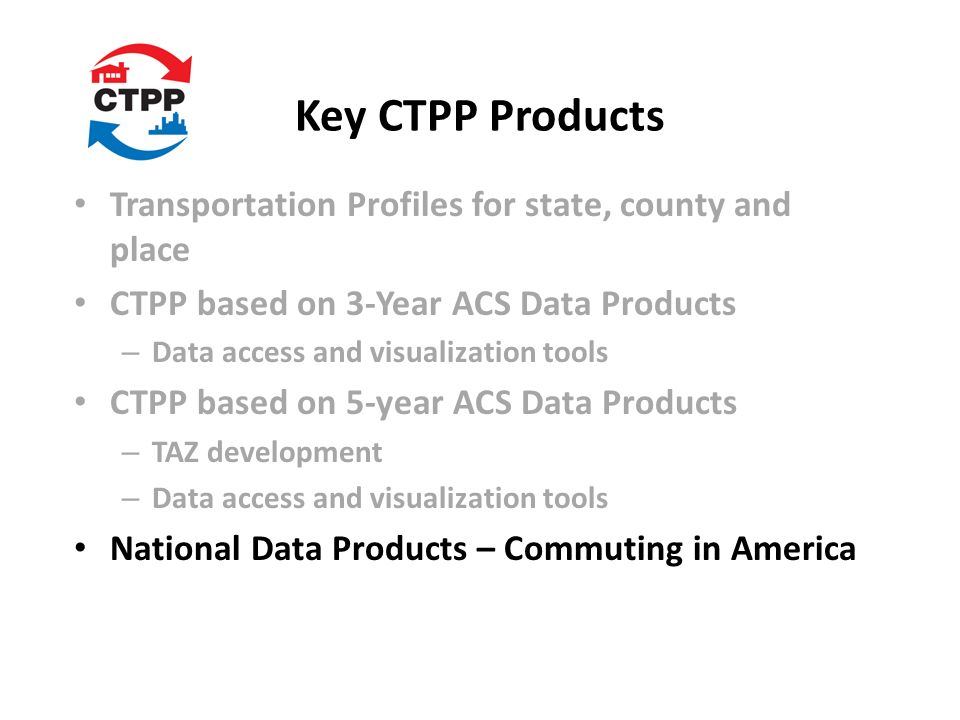 CTPP

Key CTPP Products

• Transportation Profiles for state, county and place
• CTPP based on 3-Year ACS Data Products
– Data access and visualization tools
• CTPP based on 5-year ACS Data Products
– TAZ development
– Data access and visualization tools
• National Data Products – Commuting in America